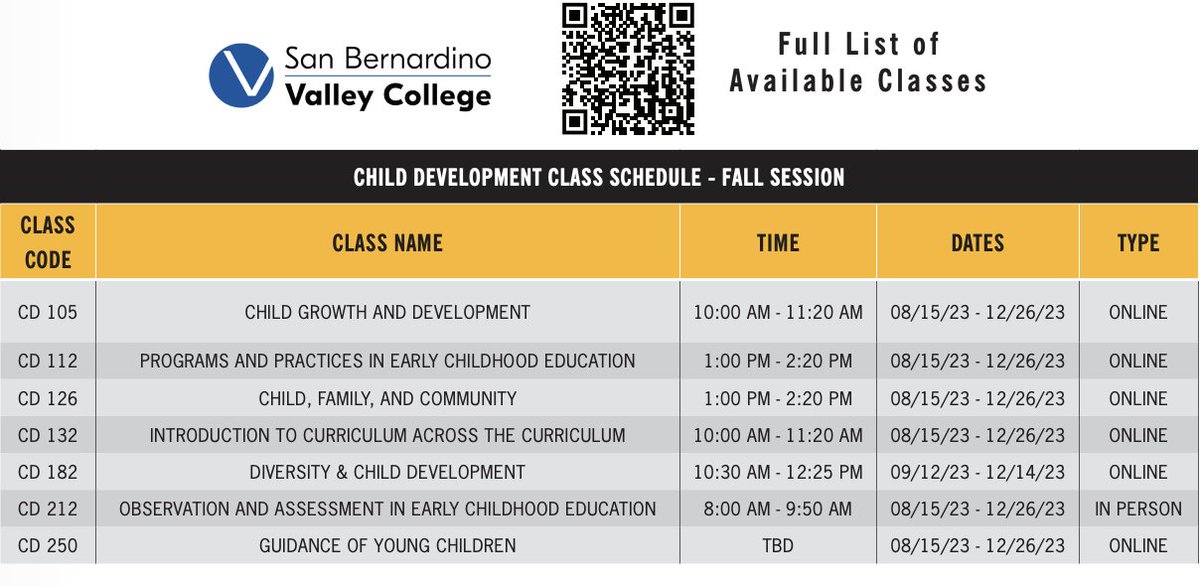 San Bernardino Valley College

Full List of Available Classes

CHILD DEVELOPMENT CLASS SCHEDULE - FALL SESSION

| CLASS CODE | CLASS NAME | TIME | DATES | TYPE |
|---|---|---|---|---|
| CD 105 | CHILD GROWTH AND DEVELOPMENT | 10:00 AM - 11:20 AM | 08/15/23 - 12/26/23 | ONLINE |
| CD 112 | PROGRAMS AND PRACTICES IN EARLY CHILDHOOD EDUCATION | 1:00 PM - 2:20 PM | 08/15/23 - 12/26/23 | ONLINE |
| CD 126 | CHILD, FAMILY, AND COMMUNITY | 1:00 PM - 2:20 PM | 08/15/23 - 12/26/23 | ONLINE |
| CD 132 | INTRODUCTION TO CURRICULUM ACROSS THE CURRICULUM | 10:00 AM - 11:20 AM | 08/15/23 - 12/26/23 | ONLINE |
| CD 182 | DIVERSITY & CHILD DEVELOPMENT | 10:30 AM - 12:25 PM | 09/12/23 - 12/14/23 | ONLINE |
| CD 212 | OBSERVATION AND ASSESSMENT IN EARLY CHILDHOOD EDUCATION | 8:00 AM - 9:50 AM | 08/15/23 - 12/26/23 | IN PERSON |
| CD 250 | GUIDANCE OF YOUNG CHILDREN | TBD | 08/15/23 - 12/26/23 | ONLINE |